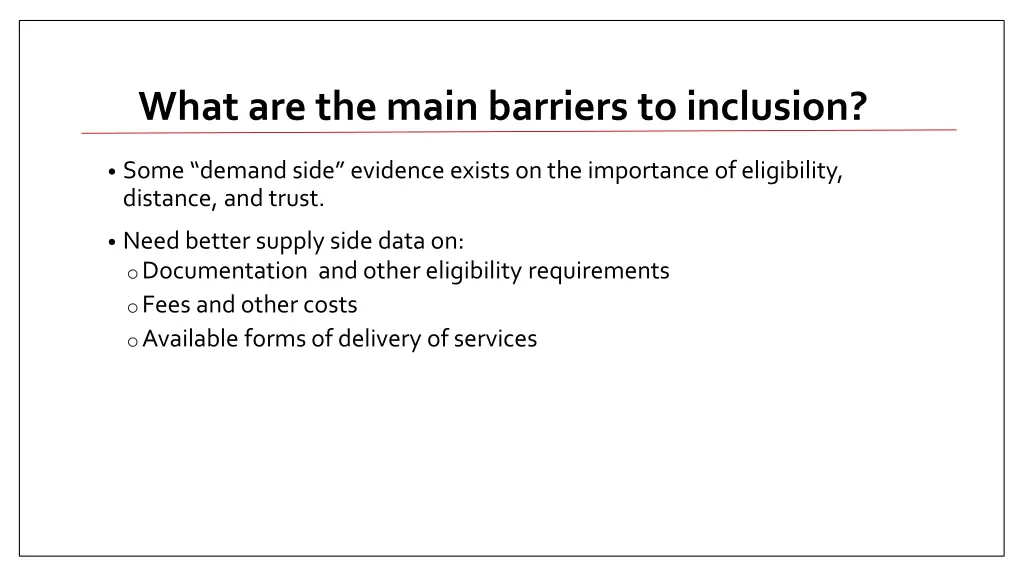 What are the main barriers to inclusion?

• Some “demand side” evidence exists on the importance of eligibility, distance, and trust.

• Need better supply side data on:
o Documentation and other eligibility requirements
o Fees and other costs
o Available forms of delivery of services